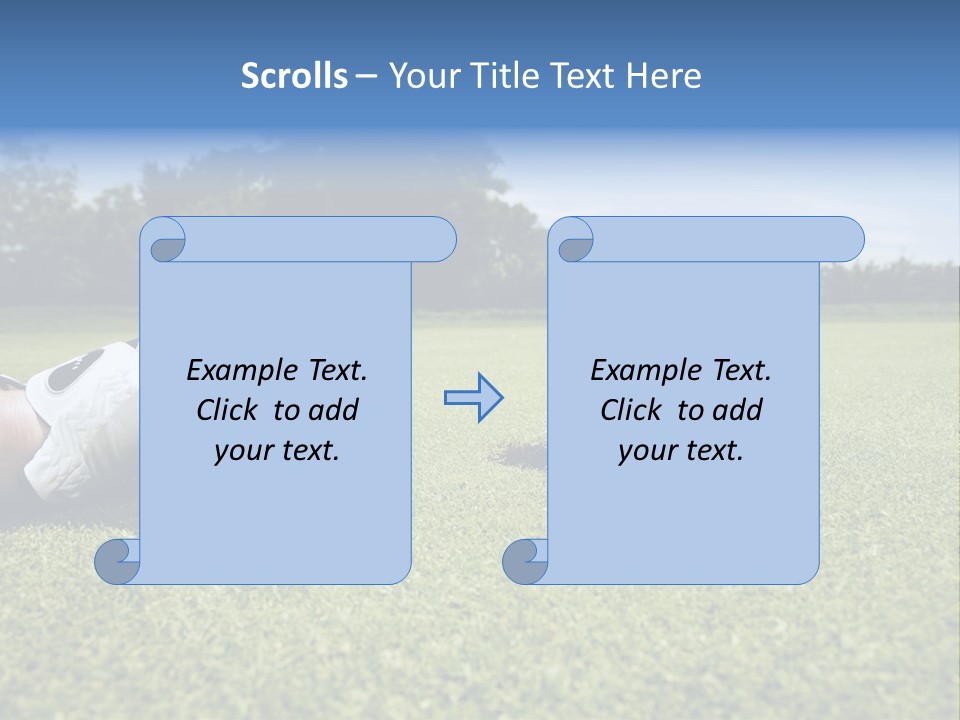 Scrolls – Your Title Text Here

Example Text. Click to add your text.

Example Text. Click to add your text.